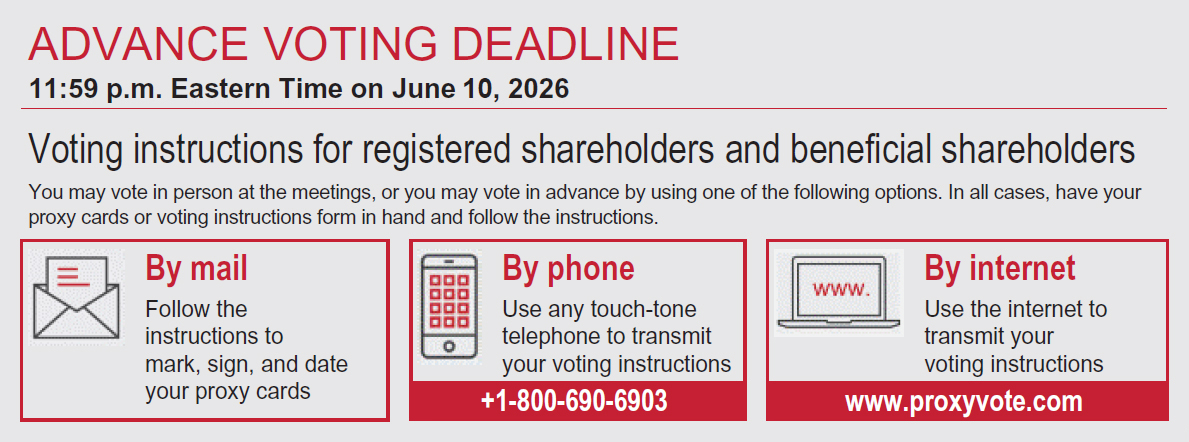 ADVANCE VOTING DEADLINE
11:59 p.m. Eastern Time on June 10, 2026

Voting instructions for registered shareholders and beneficial shareholders

You may vote in person at the meetings, or you may vote in advance by using one of the following options. In all cases, have your proxy cards or voting instructions form in hand and follow the instructions.

By mail
Follow the instructions to mark, sign, and date your proxy cards

By phone
Use any touch-tone telephone to transmit your voting instructions
+1-800-690-6903

www.
By internet
Use the internet to transmit your voting instructions
www.proxyvote.com